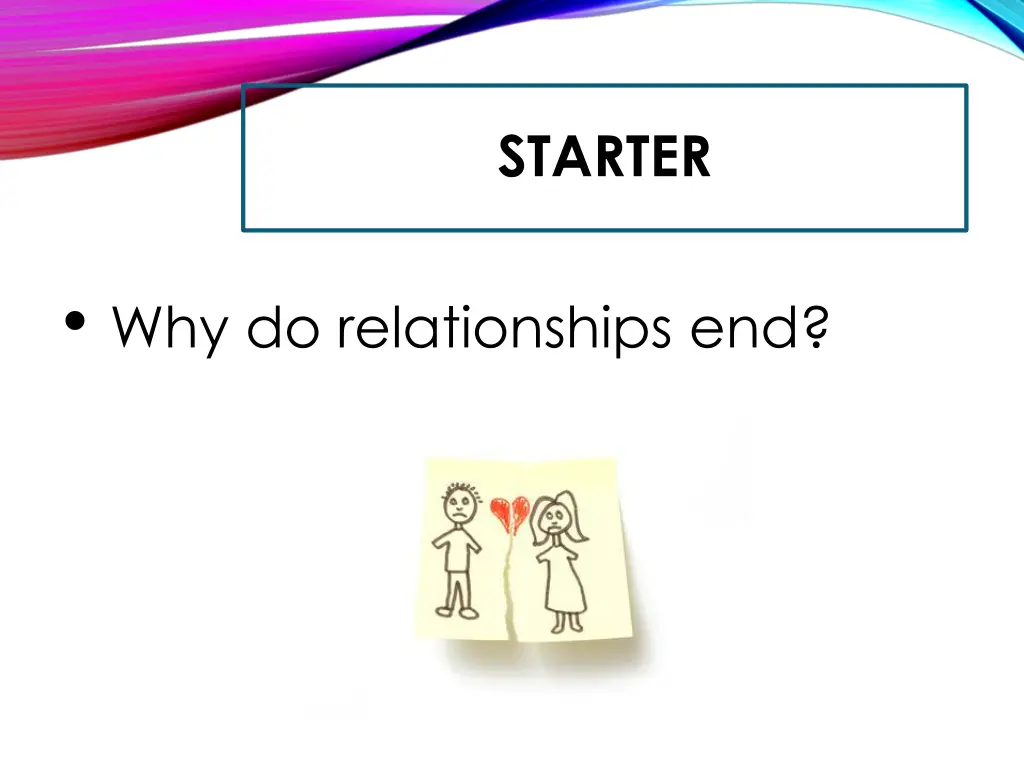 STARTER

• Why do relationships end?